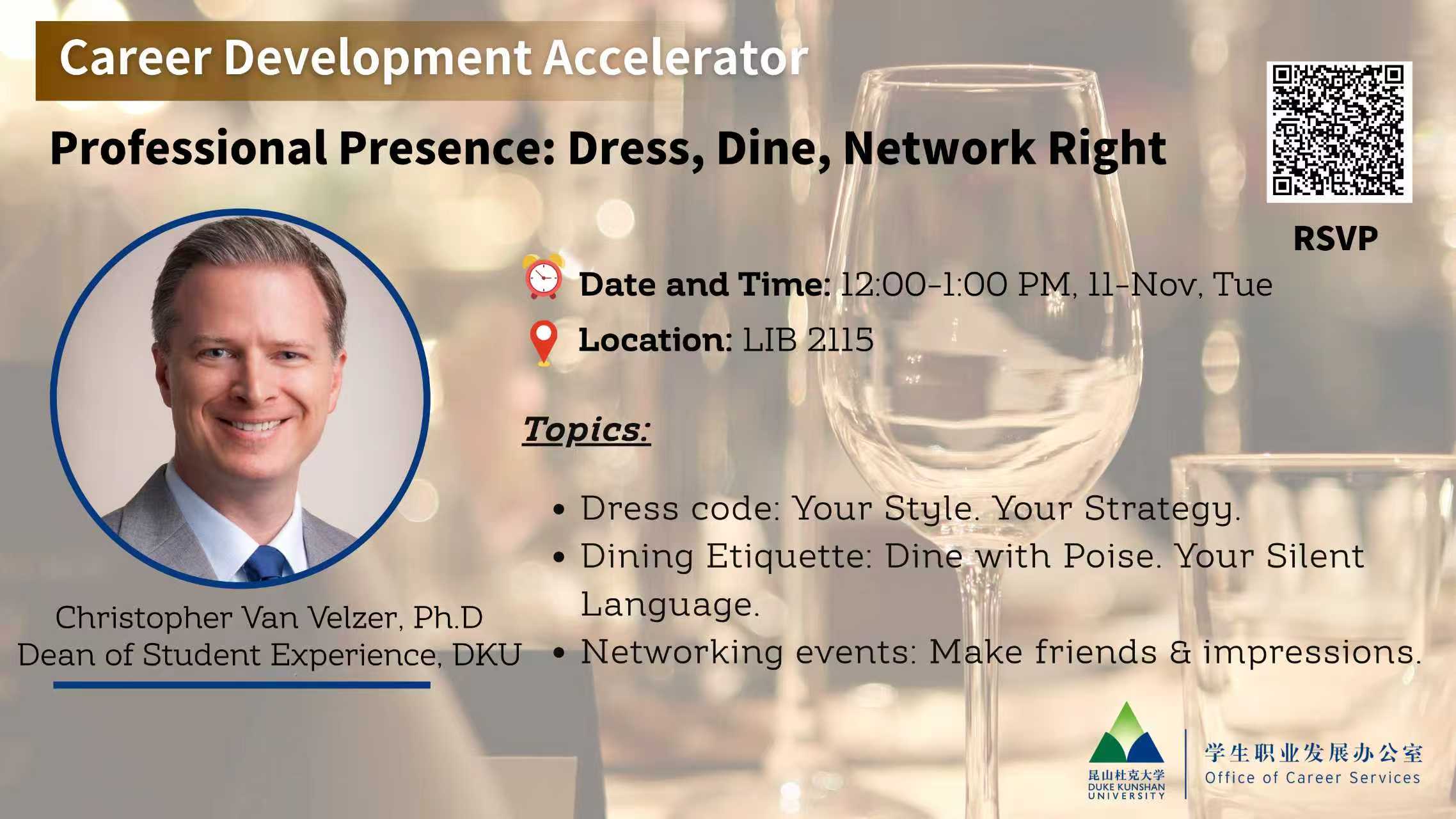 Career Development Accelerator

Professional Presence: Dress, Dine, Network Right

RSVP

Date and Time: 12:00-1:00 PM, 11-Nov, Tue

Location: LIB 2115

Topics:

• Dress code: Your Style. Your Strategy.
• Dining Etiquette: Dine with Poise. Your Silent Language.
• Networking events: Make friends & impressions.

Christopher Van Velzer, Ph.D
Dean of Student Experience, DKU

昆山杜克大学
DUKE KUNSHAN UNIVERSITY

学生职业发展办公室
Office of Career Services